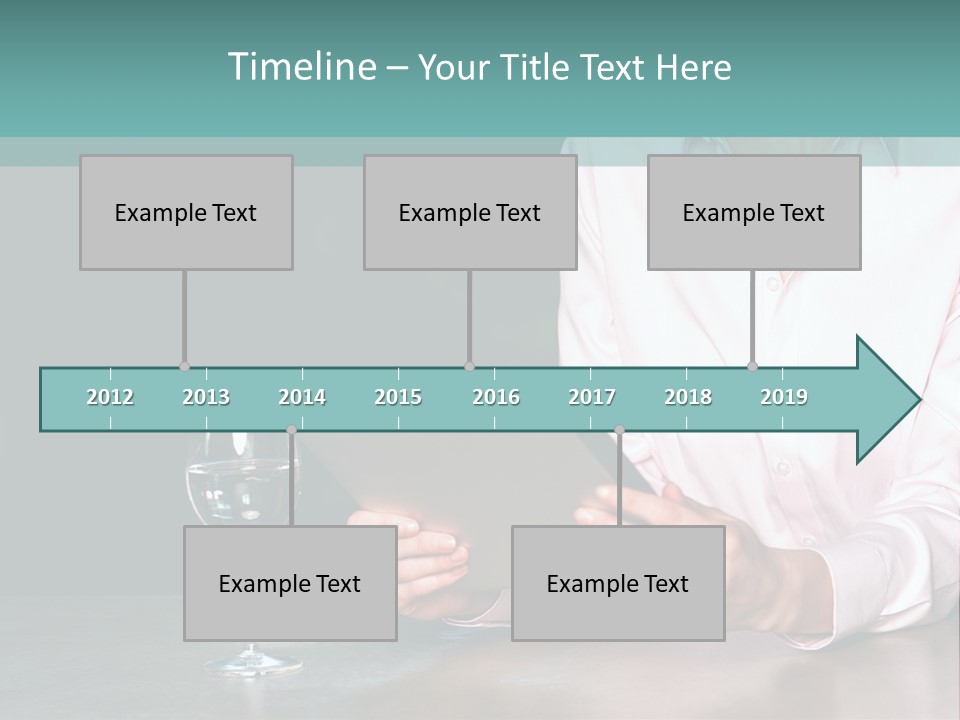 Timeline – Your Title Text Here

Example Text

Example Text

Example Text

2012 2013 2014 2015 2016 2017 2018 2019

Example Text

Example Text